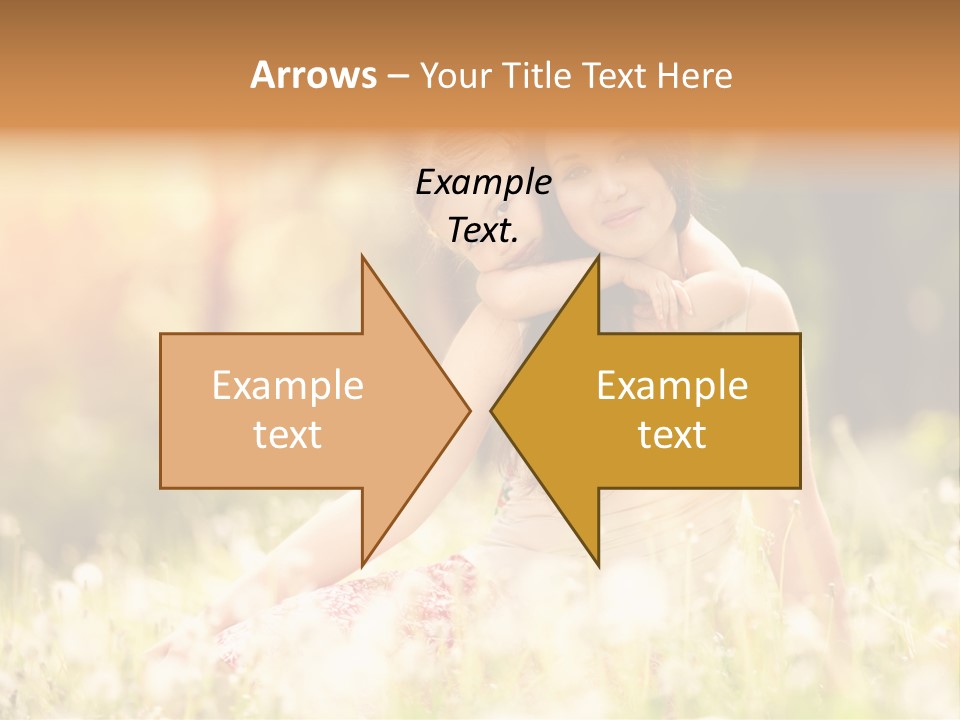 Arrows – Your Title Text Here

Example Text.

Example text

Example text